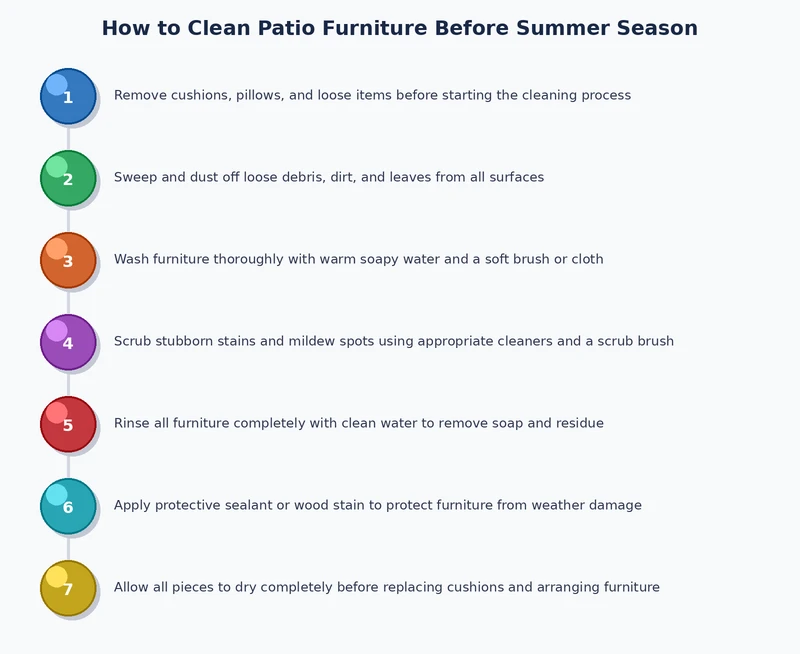 How to Clean Patio Furniture Before Summer Season

1 Remove cushions, pillows, and loose items before starting the cleaning process

2 Sweep and dust off loose debris, dirt, and leaves from all surfaces

3 Wash furniture thoroughly with warm soapy water and a soft brush or cloth

4 Scrub stubborn stains and mildew spots using appropriate cleaners and a scrub brush

5 Rinse all furniture completely with clean water to remove soap and residue

6 Apply protective sealant or wood stain to protect furniture from weather damage

7 Allow all pieces to dry completely before replacing cushions and arranging furniture